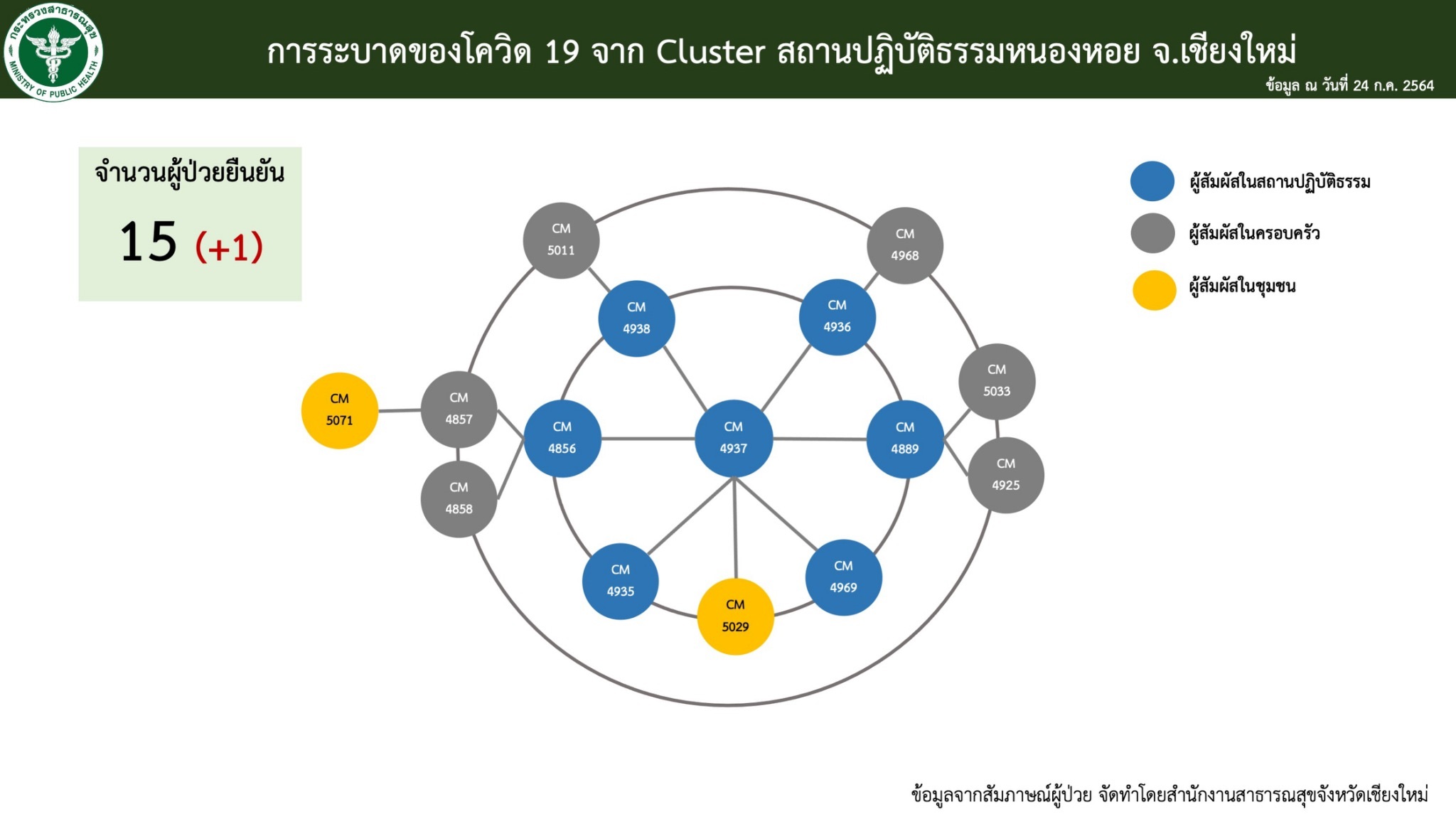 กระทรวงสาธารณสุข
MINISTRY OF PUBLIC HEALTH

การระบาดของโควิด 19 จาก Cluster สถานปฏิบัติธรรมหนองหอย จ.เชียงใหม่
ข้อมูล ณ วันที่ 24 ก.ค. 2564

จำนวนผู้ป่วยยืนยัน
15 (+1)

ผู้สัมผัสในสถานปฏิบัติธรรม
ผู้สัมผัสในครอบครัว
ผู้สัมผัสในชุมชน

CM 5011
CM 4968
CM 4938
CM 4936
CM 5033
CM 5071
CM 4857
CM 4856
CM 4937
CM 4889
CM 4925
CM 4858
CM 4935
CM 5029
CM 4969

ข้อมูลจากสัมภาษณ์ผู้ป่วย จัดทำโดยสำนักงานสาธารณสุขจังหวัดเชียงใหม่